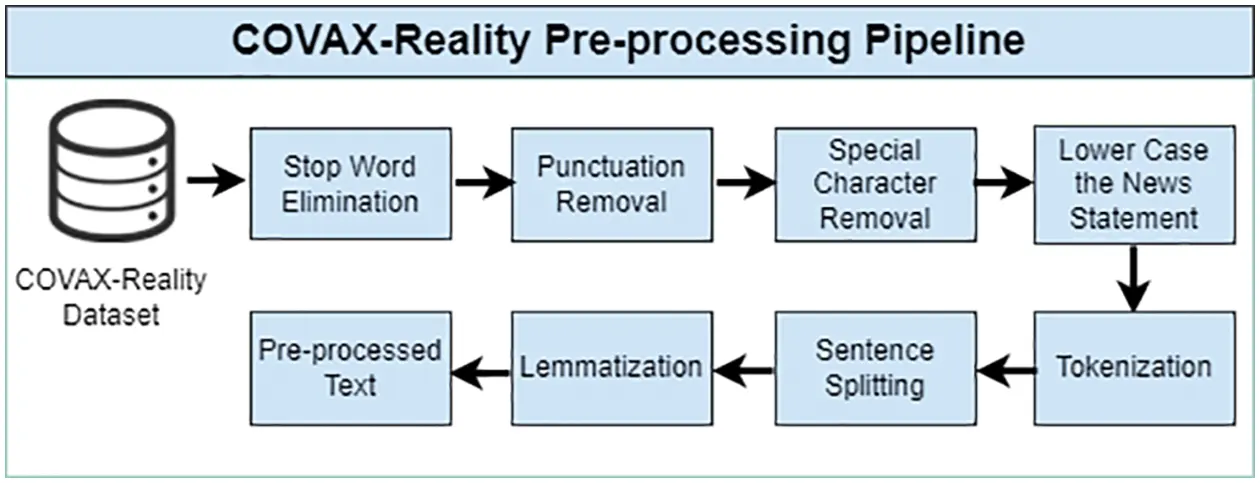 COVAX-Reality Pre-processing Pipeline

COVAX-Reality Dataset

Stop Word Elimination

Punctuation Removal

Special Character Removal

Lower Case the News Statement

Tokenization

Sentence Splitting

Lemmatization

Pre-processed Text